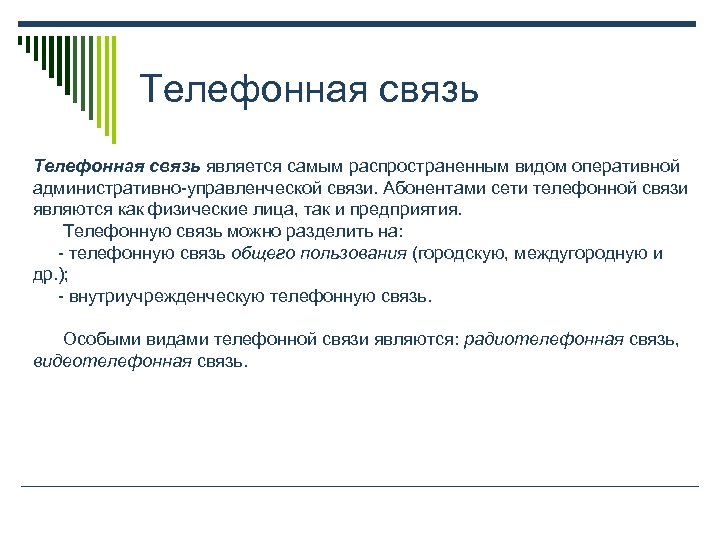 Телефонная связь

Телефонная связь является самым распространенным видом оперативной административно-управленческой связи. Абонентами сети телефонной связи являются как физические лица, так и предприятия.

Телефонную связь можно разделить на:

- телефонную связь общего пользования (городскую, междугородную и др.);

- внутриучрежденческую телефонную связь.

Особыми видами телефонной связи являются: радиотелефонная связь, видеотелефонная связь.